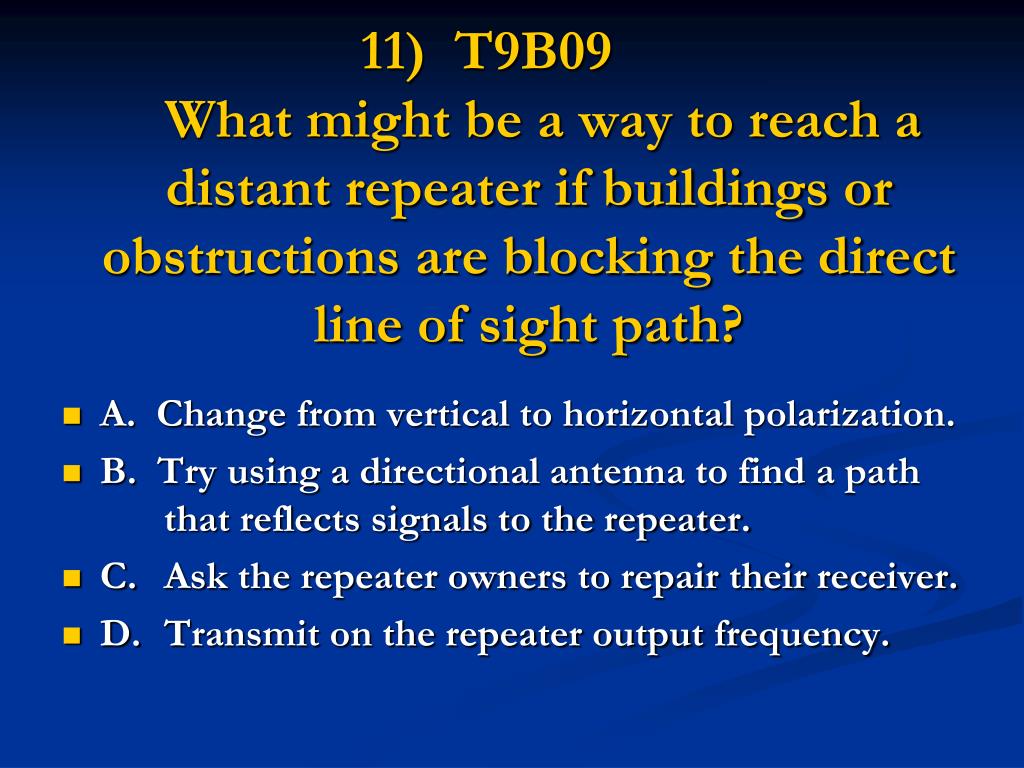 11) T9B09
What might be a way to reach a distant repeater if buildings or obstructions are blocking the direct line of sight path?

A. Change from vertical to horizontal polarization.
B. Try using a directional antenna to find a path that reflects signals to the repeater.
C. Ask the repeater owners to repair their receiver.
D. Transmit on the repeater output frequency.